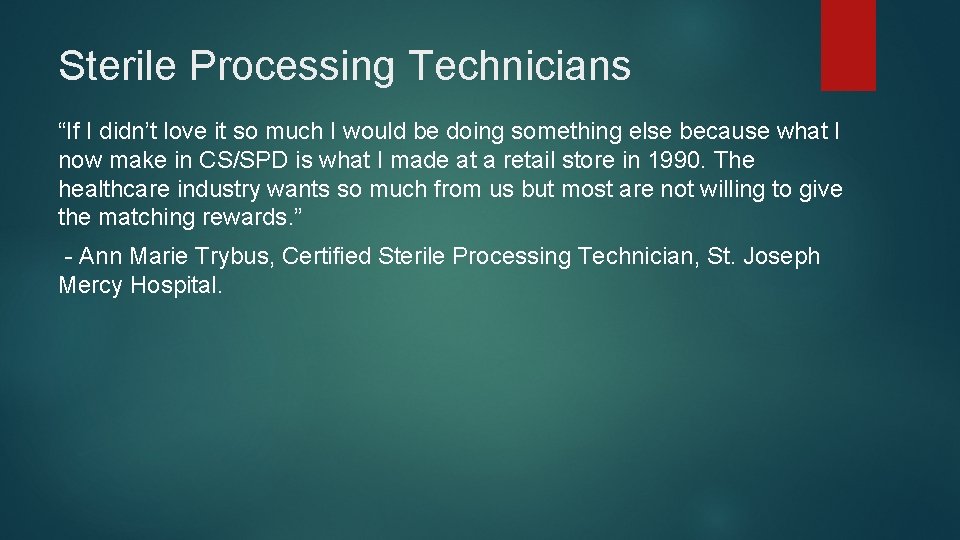 Sterile Processing Technicians

“If I didn’t love it so much I would be doing something else because what I now make in CS/SPD is what I made at a retail store in 1990. The healthcare industry wants so much from us but most are not willing to give the matching rewards.”

- Ann Marie Trybus, Certified Sterile Processing Technician, St. Joseph Mercy Hospital.